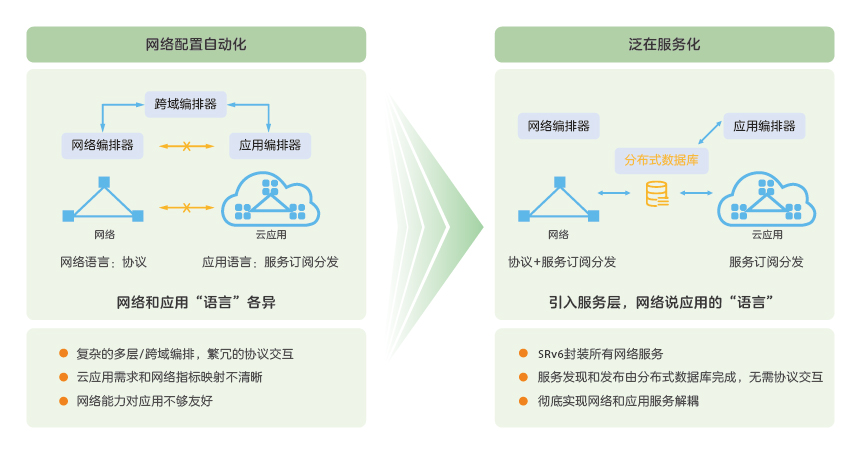 网络配置自动化

跨域编排器

网络编排器

应用编排器

网络

云应用

网络语言：协议

应用语言：服务订阅分发

网络和应用“语言”各异

复杂的多层/跨域编排，繁冗的协议交互
云应用需求和网络指标映射不清晰
网络能力对应用不够友好

泛在服务化

网络编排器

应用编排器

分布式数据库

网络

云应用

协议+服务订阅分发

服务订阅分发

引入服务层，网络说应用的“语言”

SRv6封装所有网络服务
服务发现和发布由分布式数据库完成，无需协议交互
彻底实现网络和应用服务解耦